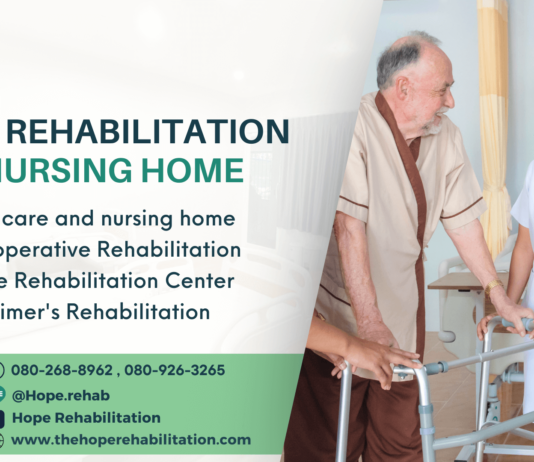 REHABILITATION
NURSING HOME

care and nursing home
operative Rehabilitation
e Rehabilitation Center
imer's Rehabilitation

080-268-8962 , 080-926-3265
@Hope.rehab
Hope Rehabilitation
www.thehoperehabilitation.com